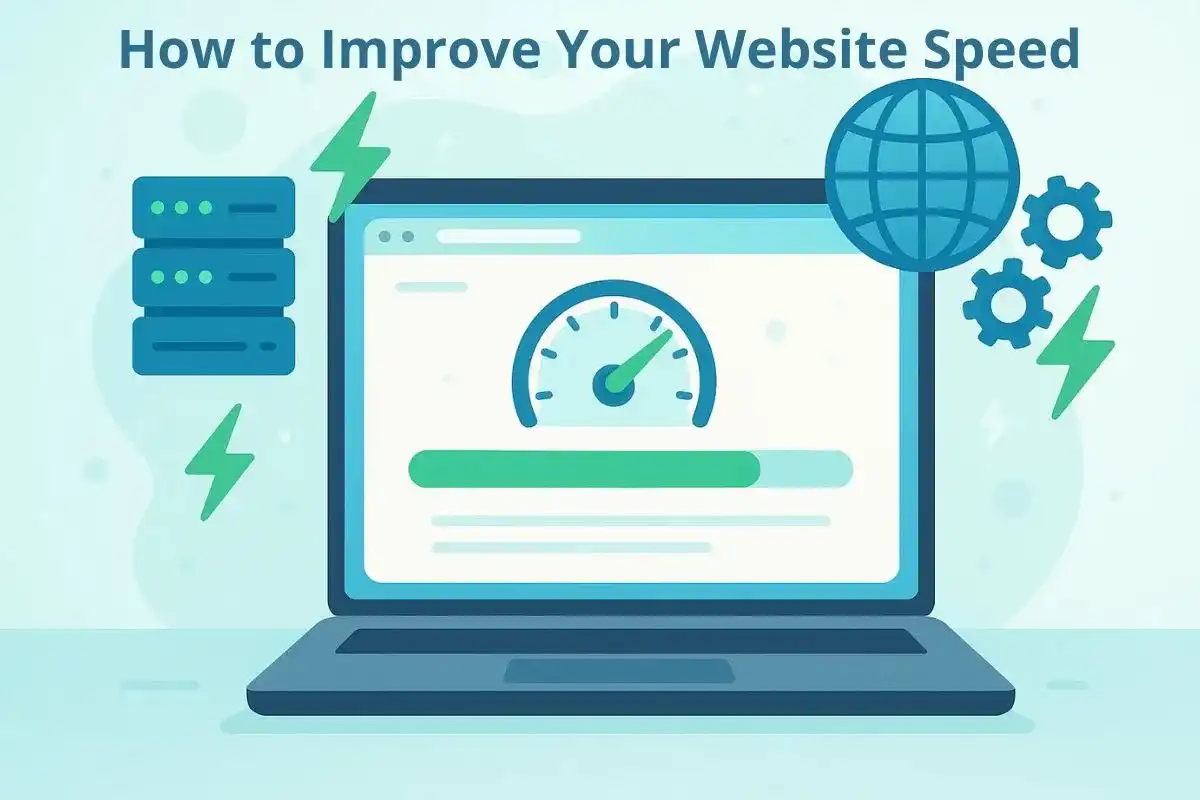 How to Improve Your Website Speed